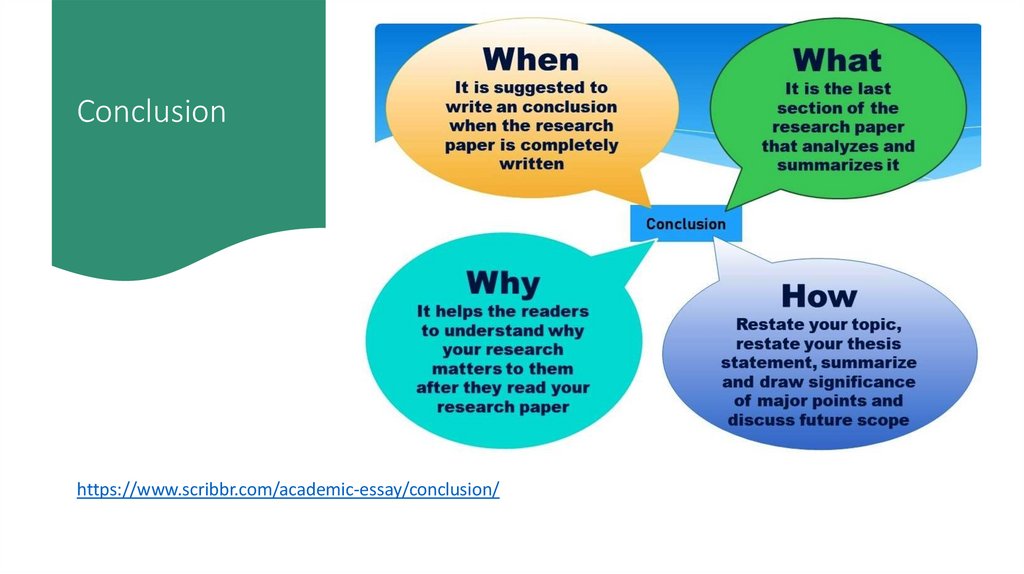 Conclusion

When
It is suggested to write an conclusion when the research paper is completely written

What
It is the last section of the research paper that analyzes and summarizes it

Conclusion

Why
It helps the readers to understand why your research matters to them after they read your research paper

How
Restate your topic, restate your thesis statement, summarize and draw significance of major points and discuss future scope

https://www.scribbr.com/academic-essay/conclusion/